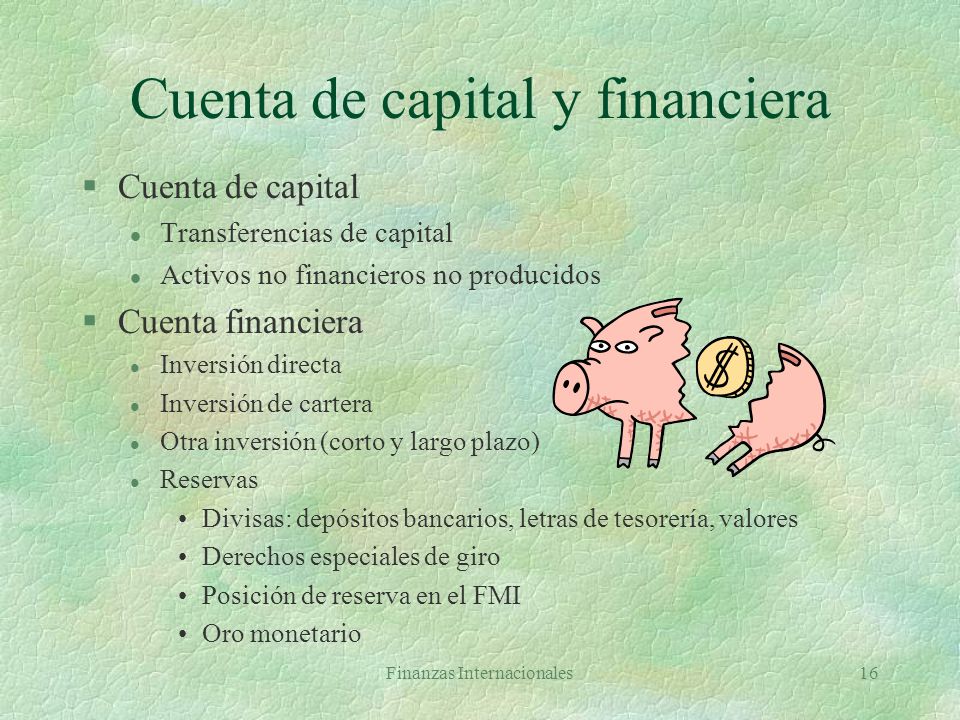 Cuenta de capital y financiera

§ Cuenta de capital
- Transferencias de capital
- Activos no financieros no producidos

§ Cuenta financiera
- Inversión directa
- Inversión de cartera
- Otra inversión (corto y largo plazo)
- Reservas
  • Divisas: depósitos bancarios, letras de tesorería, valores
  • Derechos especiales de giro
  • Posición de reserva en el FMI
  • Oro monetario

$

Finanzas Internacionales 16